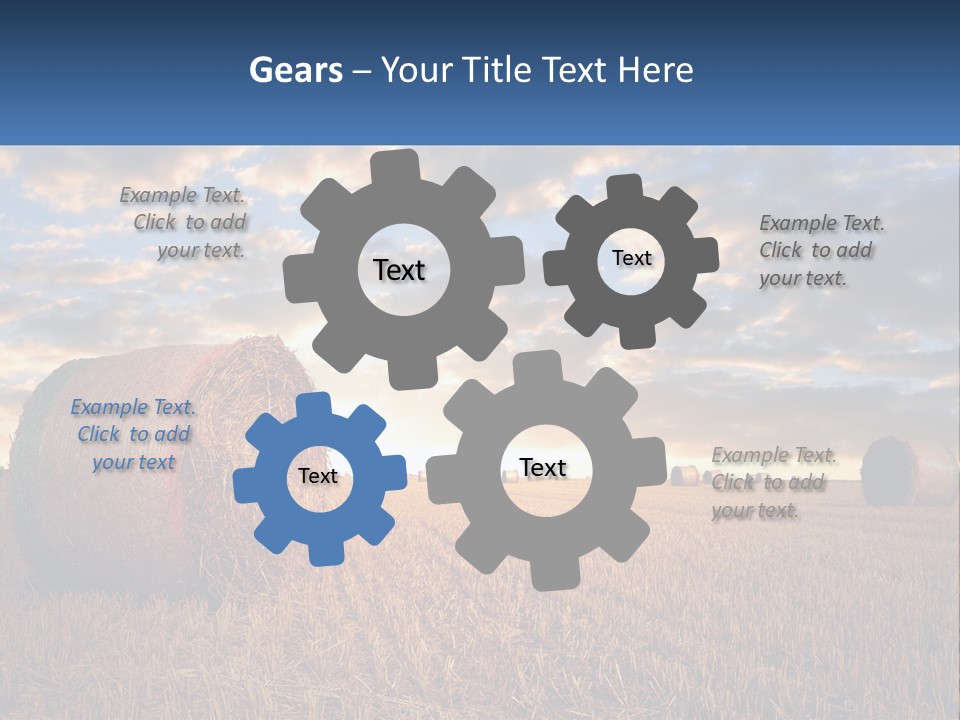 Gears – Your Title Text Here

Example Text. Click to add your text.

Text

Text

Example Text. Click to add your text.

Example Text. Click to add your text

Text

Text

Example Text. Click to add your text.